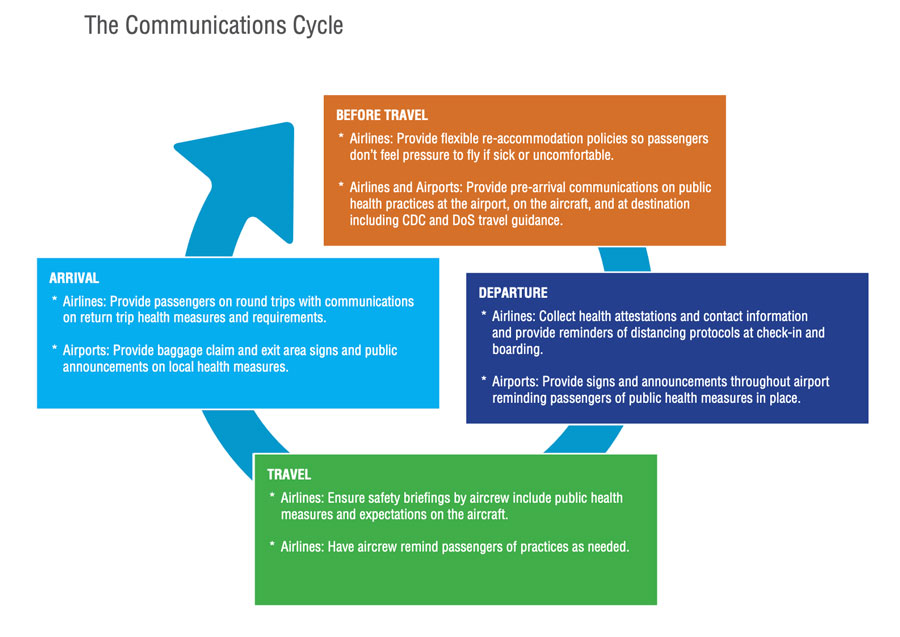 The Communications Cycle

BEFORE TRAVEL

* Airlines: Provide flexible re-accommodation policies so passengers don't feel pressure to fly if sick or uncomfortable.

* Airlines and Airports: Provide pre-arrival communications on public health practices at the airport, on the aircraft, and at destination including CDC and DoS travel guidance.

DEPARTURE

* Airlines: Collect health attestations and contact information and provide reminders of distancing protocols at check-in and boarding.

* Airports: Provide signs and announcements throughout airport reminding passengers of public health measures in place.

TRAVEL

* Airlines: Ensure safety briefings by aircrew include public health measures and expectations on the aircraft.

* Airlines: Have aircrew remind passengers of practices as needed.

ARRIVAL

* Airlines: Provide passengers on round trips with communications on return trip health measures and requirements.

* Airports: Provide baggage claim and exit area signs and public announcements on local health measures.